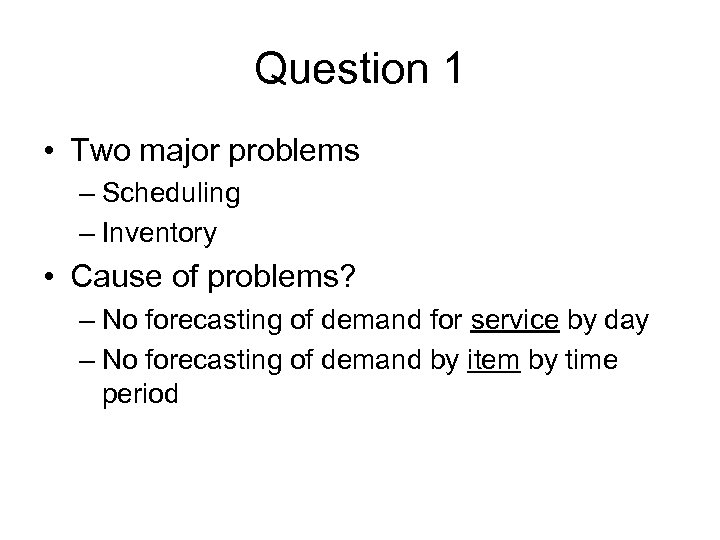 Question 1

• Two major problems
  – Scheduling
  – Inventory
• Cause of problems?
  – No forecasting of demand for service by day
  – No forecasting of demand by item by time period